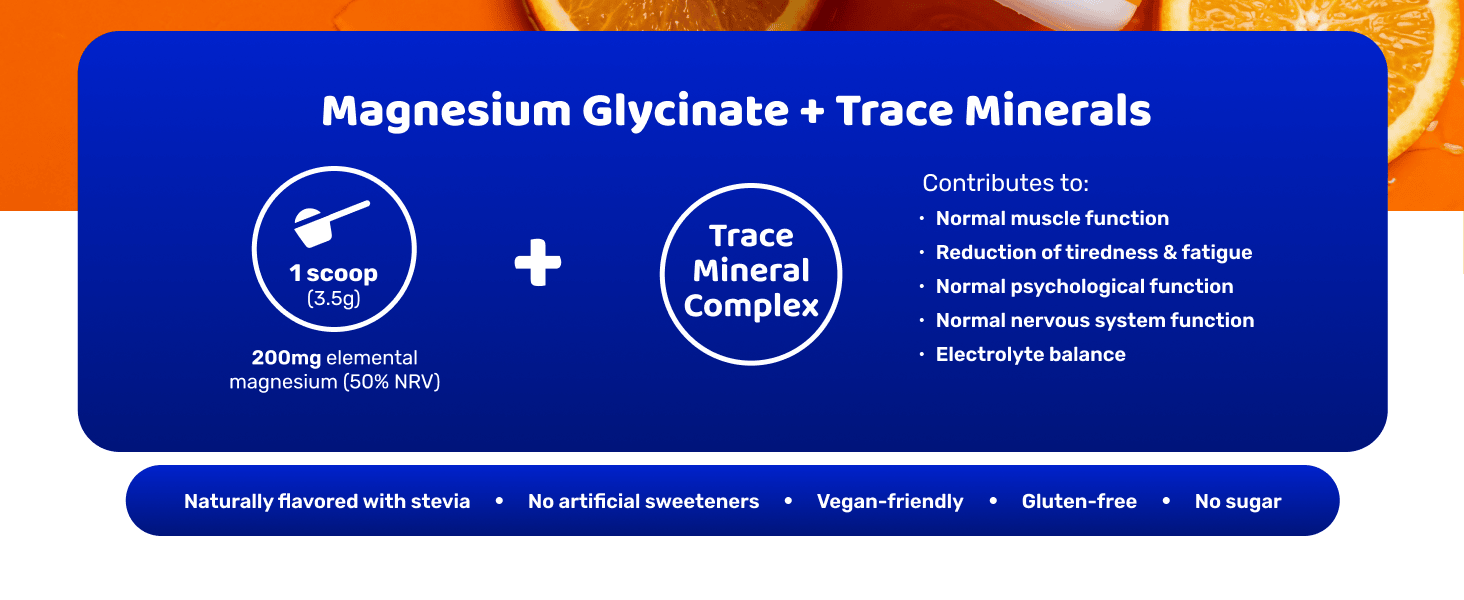 Magnesium Glycinate + Trace Minerals

1 scoop
(3.5g)

200mg elemental magnesium (50% NRV)

+

Trace Mineral Complex

Contributes to:
• Normal muscle function
• Reduction of tiredness & fatigue
• Normal psychological function
• Normal nervous system function
• Electrolyte balance

Naturally flavored with stevia • No artificial sweeteners • Vegan-friendly • Gluten-free • No sugar